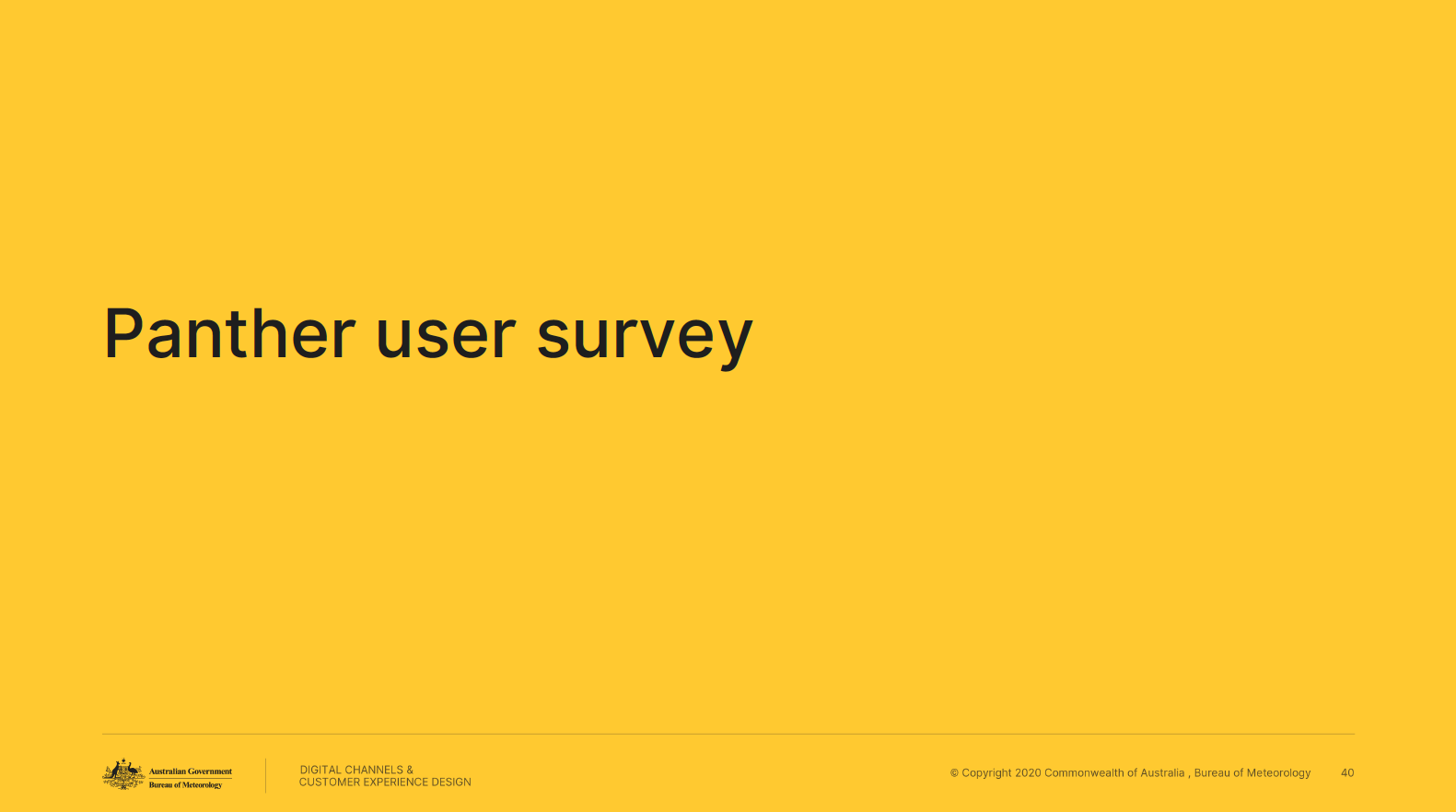 Panther user survey

Australian Government
Bureau of Meteorology

DIGITAL CHANNELS &
CUSTOMER EXPERIENCE DESIGN

© Copyright 2020 Commonwealth of Australia , Bureau of Meteorology 40